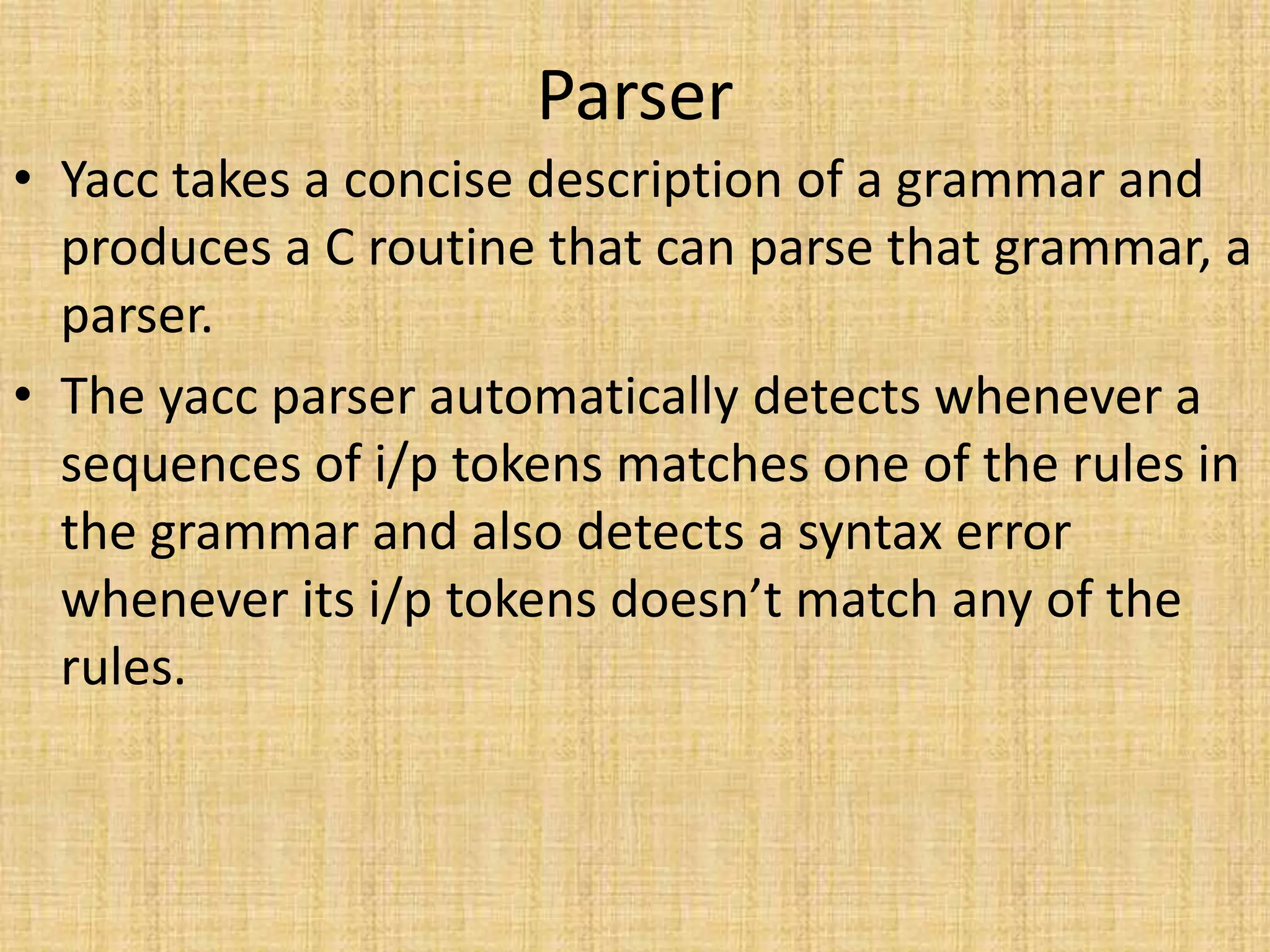 Parser

• Yacc takes a concise description of a grammar and produces a C routine that can parse that grammar, a parser.

• The yacc parser automatically detects whenever a sequences of i/p tokens matches one of the rules in the grammar and also detects a syntax error whenever its i/p tokens doesn’t match any of the rules.